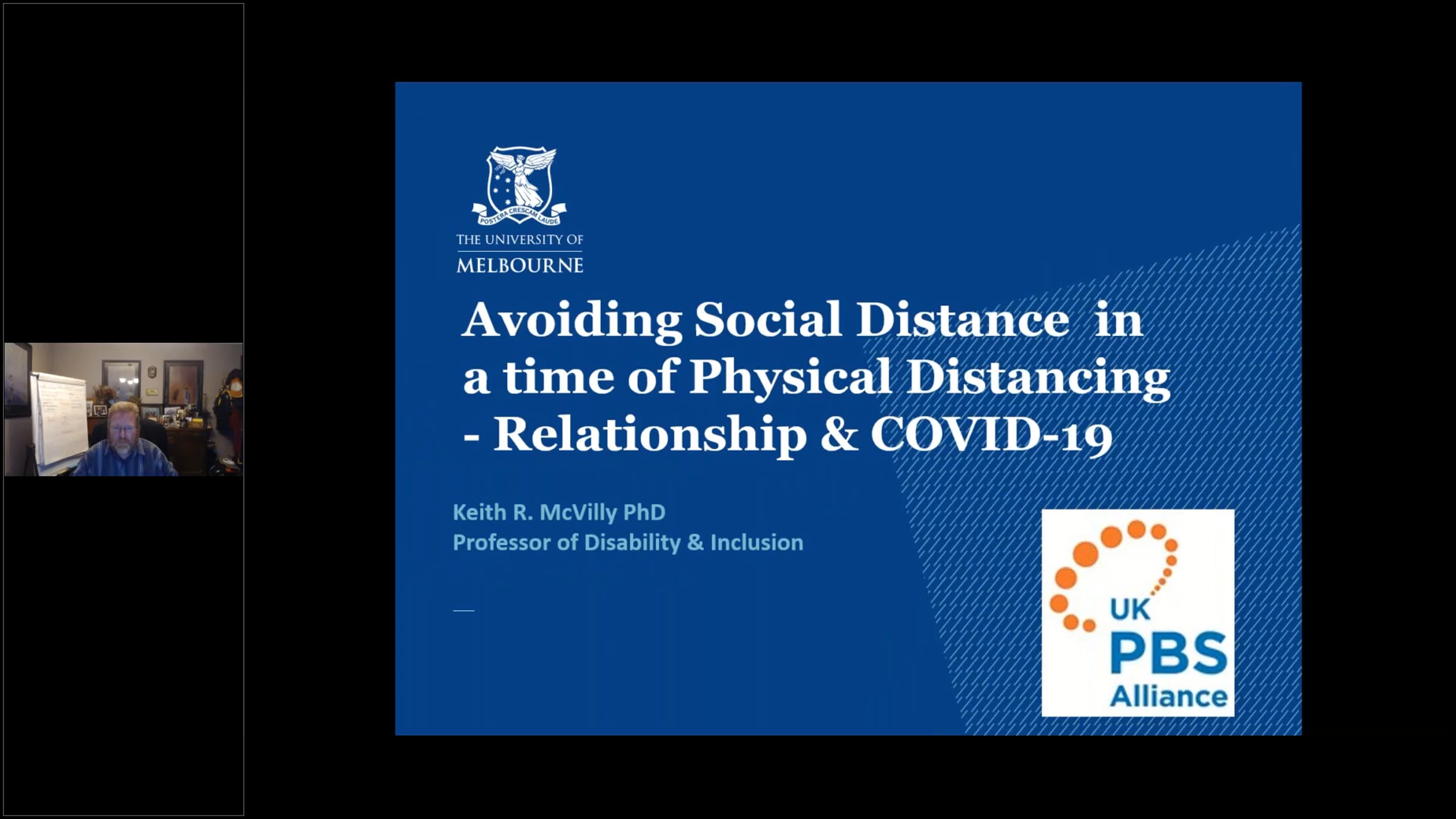 POSTERA CRESCAM LAUDE

THE UNIVERSITY OF
MELBOURNE

Avoiding Social Distance in a time of Physical Distancing - Relationship & COVID-19

Keith R. McVilly PhD
Professor of Disability & Inclusion

UK
PBS
Alliance